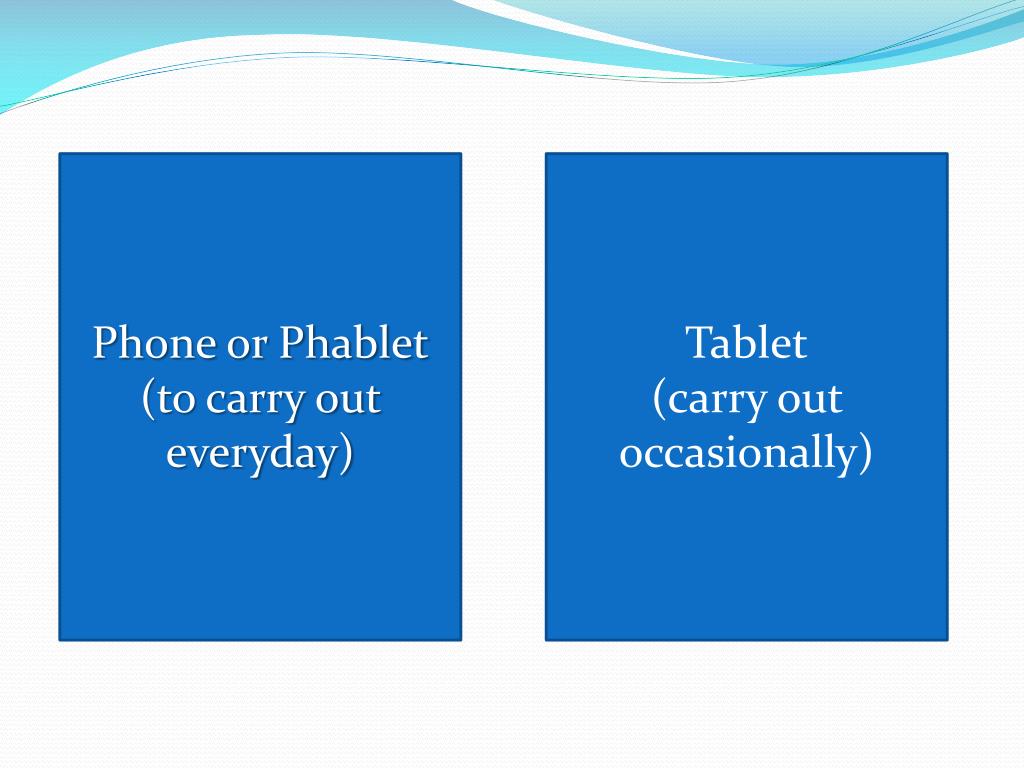 Phone or Phablet (to carry out everyday)

Tablet (carry out occasionally)